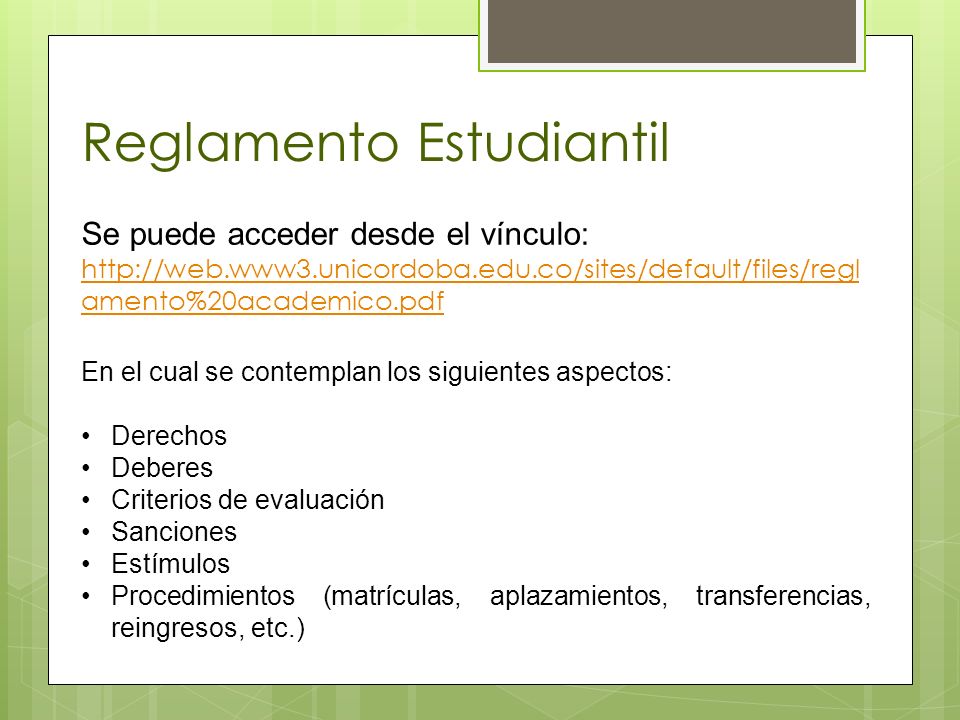 Reglamento Estudiantil

Se puede acceder desde el vínculo: http://web.www3.unicordoba.edu.co/sites/default/files/reglamento%20academico.pdf

En el cual se contemplan los siguientes aspectos:

• Derechos
• Deberes
• Criterios de evaluación
• Sanciones
• Estímulos
• Procedimientos (matrículas, aplazamientos, transferencias, reingresos, etc.)